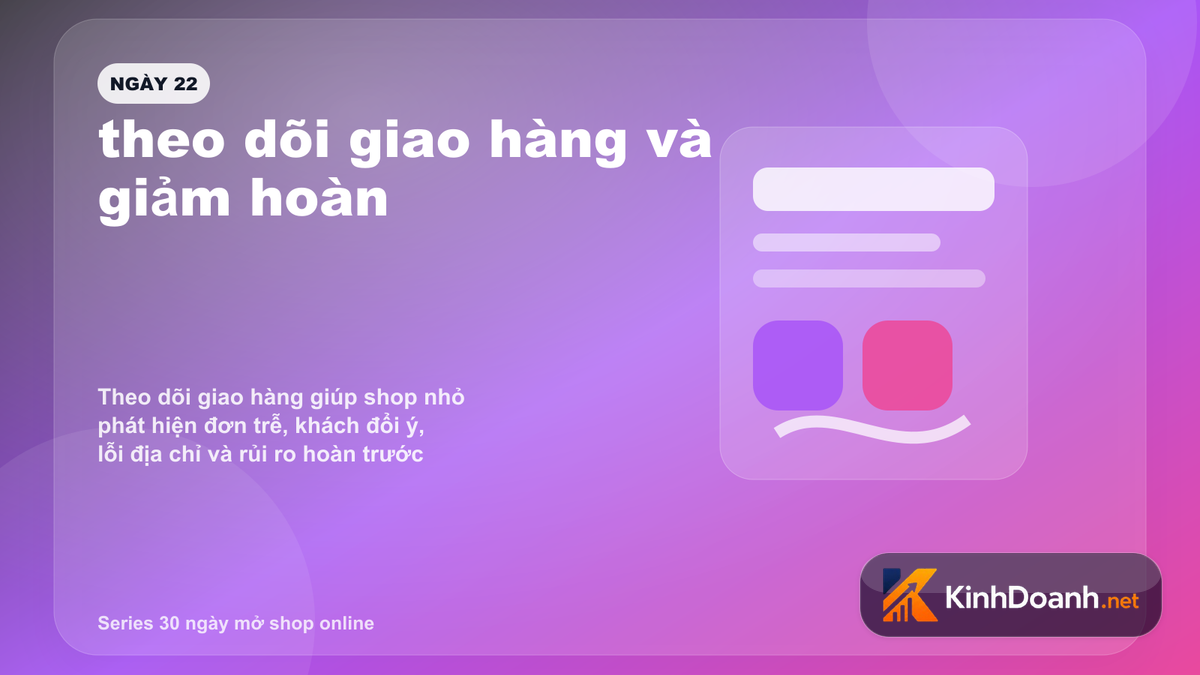 NGÀY 22

theo dõi giao hàng và giảm hoàn

Theo dõi giao hàng giúp shop nhỏ phát hiện đơn trễ, khách đổi ý, lỗi địa chỉ và rủi ro hoàn trước

Series 30 ngày mở shop online

KinhDoanh.net